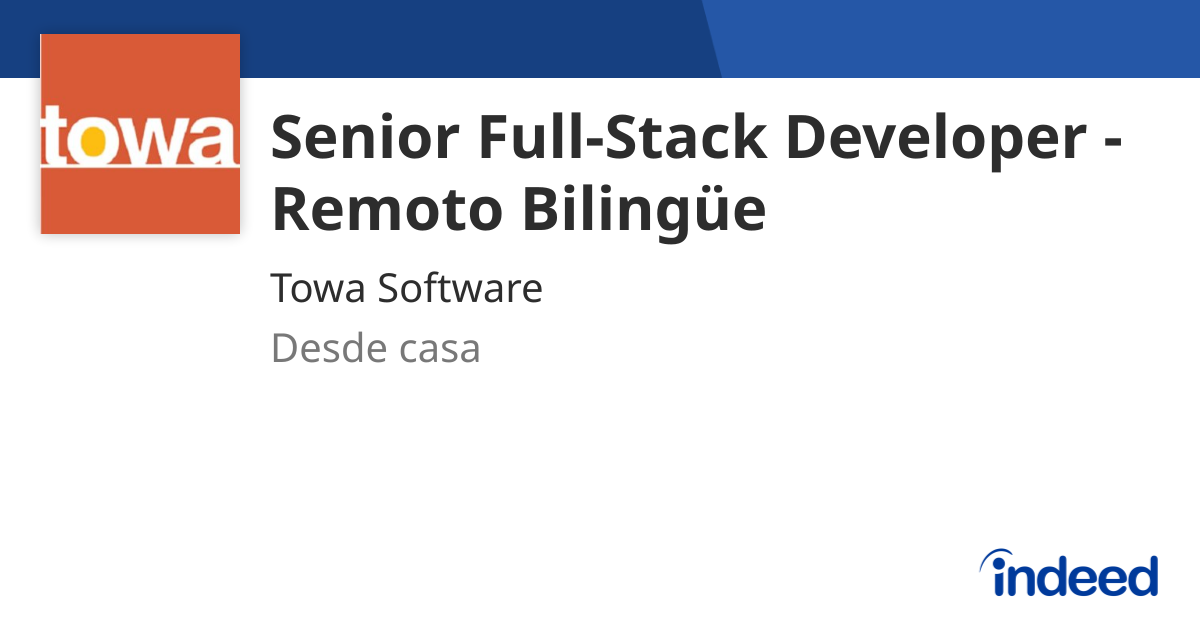 towa

Senior Full-Stack Developer - Remoto Bilingüe

Towa Software

Desde casa

indeed